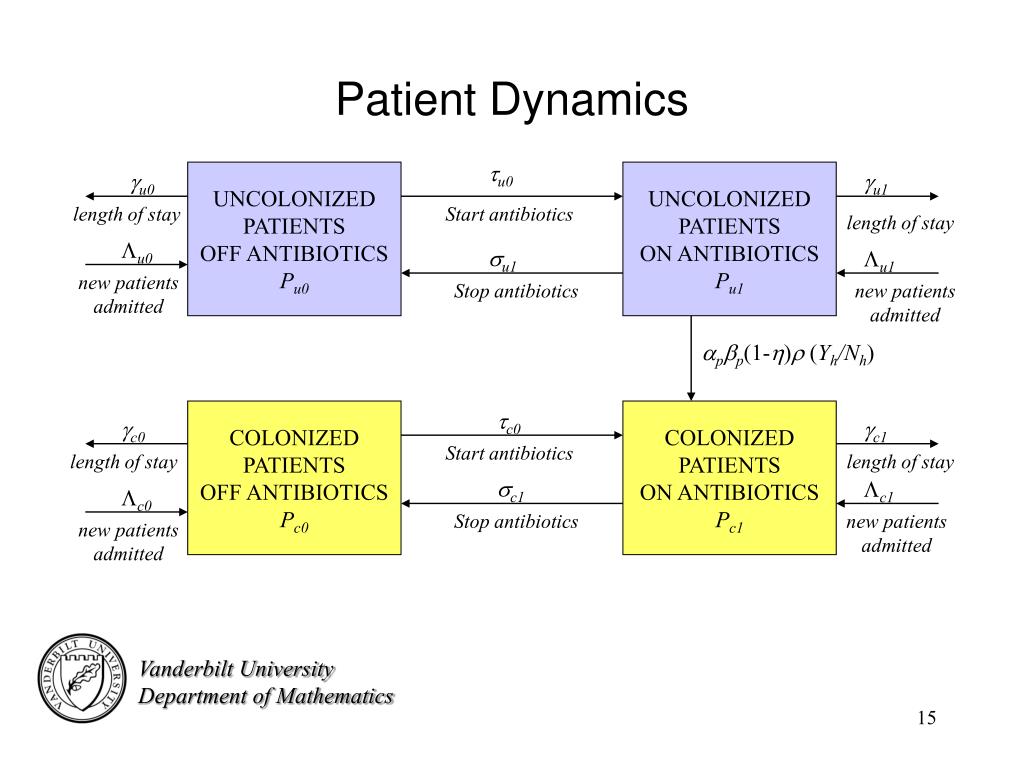 Patient Dynamics

$\gamma_{u0}$
length of stay

$\Lambda_{u0}$
new patients admitted

UNCOLONIZED PATIENTS OFF ANTIBIOTICS $P_{u0}$

$\tau_{u0}$
Start antibiotics

$\sigma_{u1}$
Stop antibiotics

UNCOLONIZED PATIENTS ON ANTIBIOTICS $P_{u1}$

$\gamma_{u1}$
length of stay

$\Lambda_{u1}$
new patients admitted

$\alpha_p\beta_p(1-\eta)\rho\ (Y_h/N_h)$

$\gamma_{c0}$
length of stay

$\Lambda_{c0}$
new patients admitted

COLONIZED PATIENTS OFF ANTIBIOTICS $P_{c0}$

$\tau_{c0}$
Start antibiotics

$\sigma_{c1}$
Stop antibiotics

COLONIZED PATIENTS ON ANTIBIOTICS $P_{c1}$

$\gamma_{c1}$
length of stay

$\Lambda_{c1}$
new patients admitted

VANDERBILT UNIVERSITY

Vanderbilt University
Department of Mathematics

15